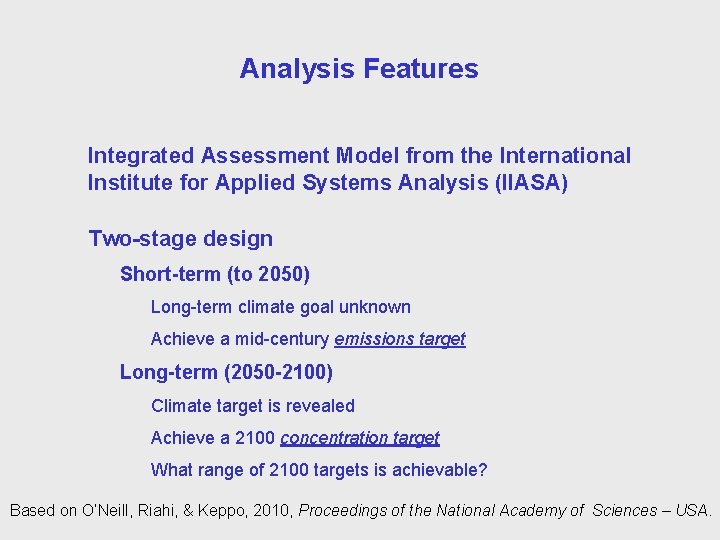 Analysis Features

Integrated Assessment Model from the International Institute for Applied Systems Analysis (IIASA)

Two-stage design

Short-term (to 2050)

Long-term climate goal unknown

Achieve a mid-century emissions target

Long-term (2050-2100)

Climate target is revealed

Achieve a 2100 concentration target

What range of 2100 targets is achievable?

Based on O'Neill, Riahi, & Keppo, 2010, Proceedings of the National Academy of Sciences – USA.